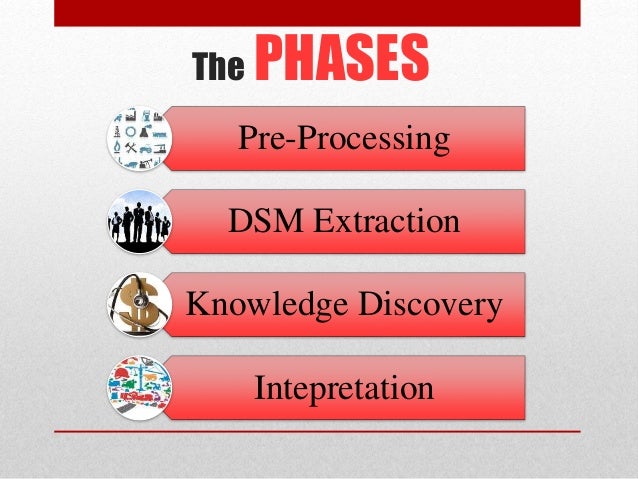 The PHASES

Pre-Processing

DSM Extraction

Knowledge Discovery

Intepretation